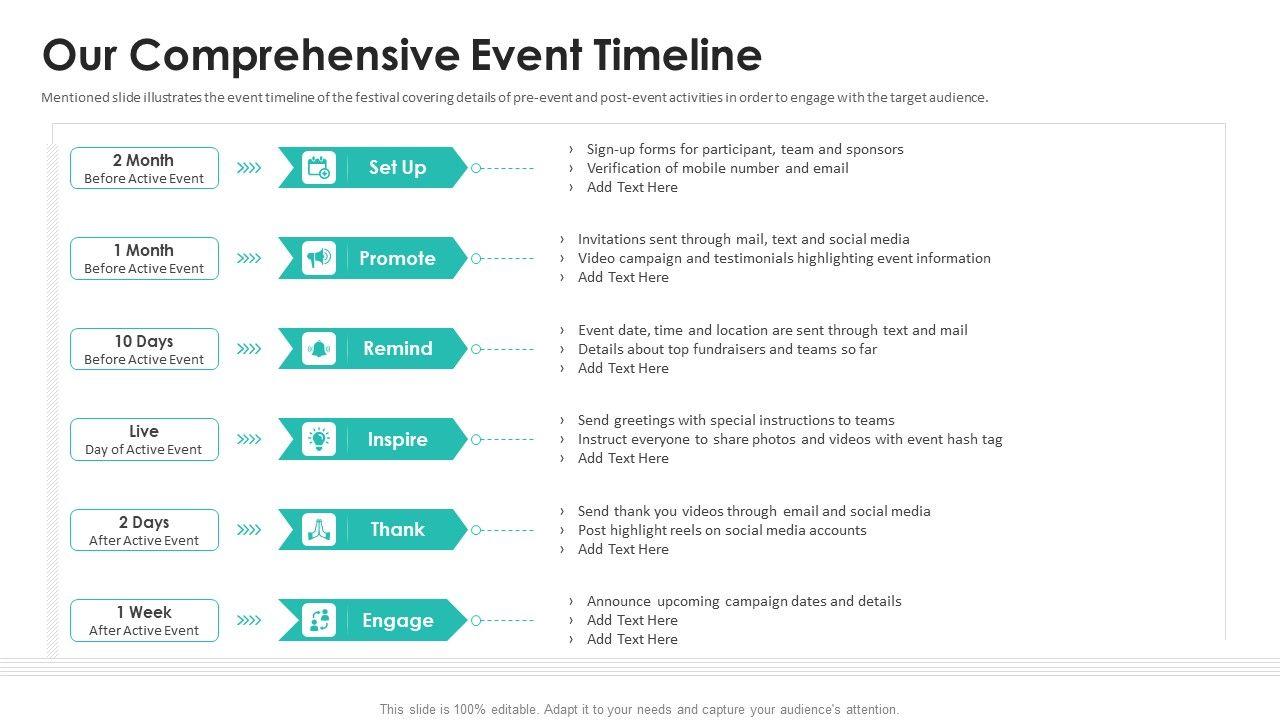 Our Comprehensive Event Timeline

Mentioned slide illustrates the event timeline of the festival covering details of pre-event and post-event activities in order to engage with the target audience.

2 Month
Before Active Event

Set Up

› Sign-up forms for participant, team and sponsors
› Verification of mobile number and email
› Add Text Here

1 Month
Before Active Event

Promote

› Invitations sent through mail, text and social media
› Video campaign and testimonials highlighting event information
› Add Text Here

10 Days
Before Active Event

Remind

› Event date, time and location are sent through text and mail
› Details about top fundraisers and teams so far
› Add Text Here

Live
Day of Active Event

Inspire

› Send greetings with special instructions to teams
› Instruct everyone to share photos and videos with event hash tag
› Add Text Here

2 Days
After Active Event

Thank

› Send thank you videos through email and social media
› Post highlight reels on social media accounts
› Add Text Here

1 Week
After Active Event

Engage

› Announce upcoming campaign dates and details
› Add Text Here
› Add Text Here

This slide is 100% editable. Adapt it to your needs and capture your audience's attention.